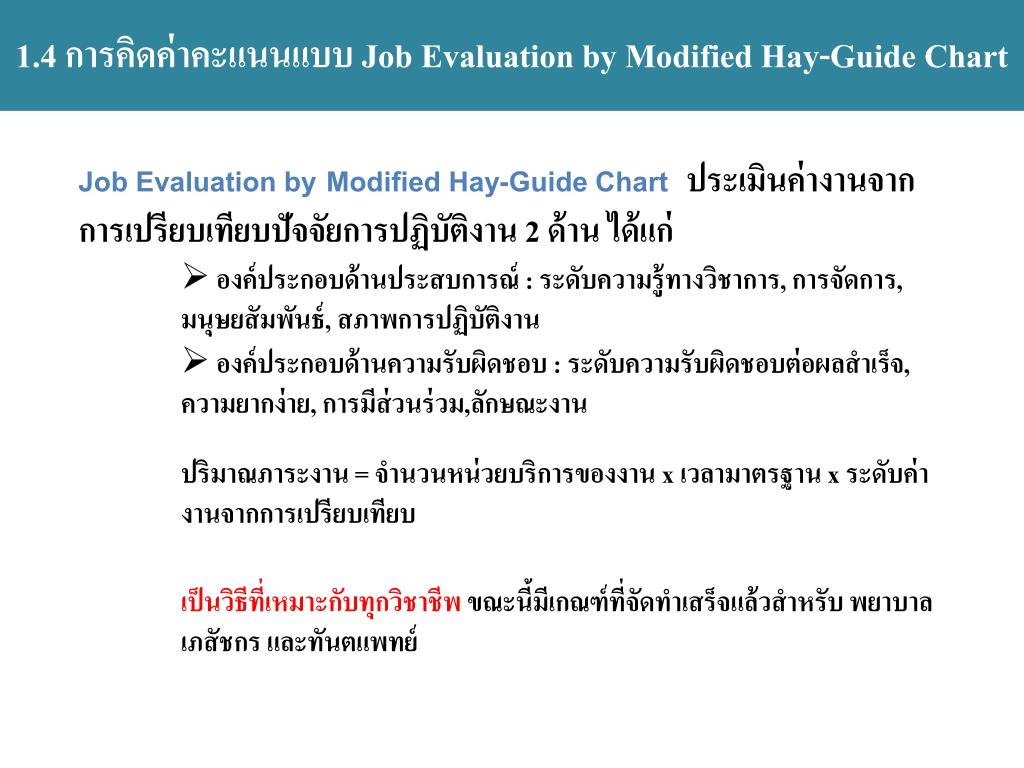 1.4 การคิดค่าคะแนนแบบ Job Evaluation by Modified Hay-Guide Chart

Job Evaluation by Modified Hay-Guide Chart ประเมินค่างานจากการเปรียบเทียบปัจจัยการปฏิบัติงาน 2 ด้าน ได้แก่

➢ องค์ประกอบด้านประสบการณ์ : ระดับความรู้ทางวิชาการ, การจัดการ, มนุษยสัมพันธ์, สภาพการปฏิบัติงาน

➢ องค์ประกอบด้านความรับผิดชอบ : ระดับความรับผิดชอบต่อผลสำเร็จ, ความยากง่าย, การมีส่วนร่วม,ลักษณะงาน

ปริมาณภาระงาน = จำนวนหน่วยบริการของงาน x เวลามาตรฐาน x ระดับค่างานจากการเปรียบเทียบ

เป็นวิธีที่เหมาะกับทุกวิชาชีพ ขณะนี้มีเกณฑ์ที่จัดทำเสร็จแล้วสำหรับ พยาบาล เภสัชกร และทันตแพทย์